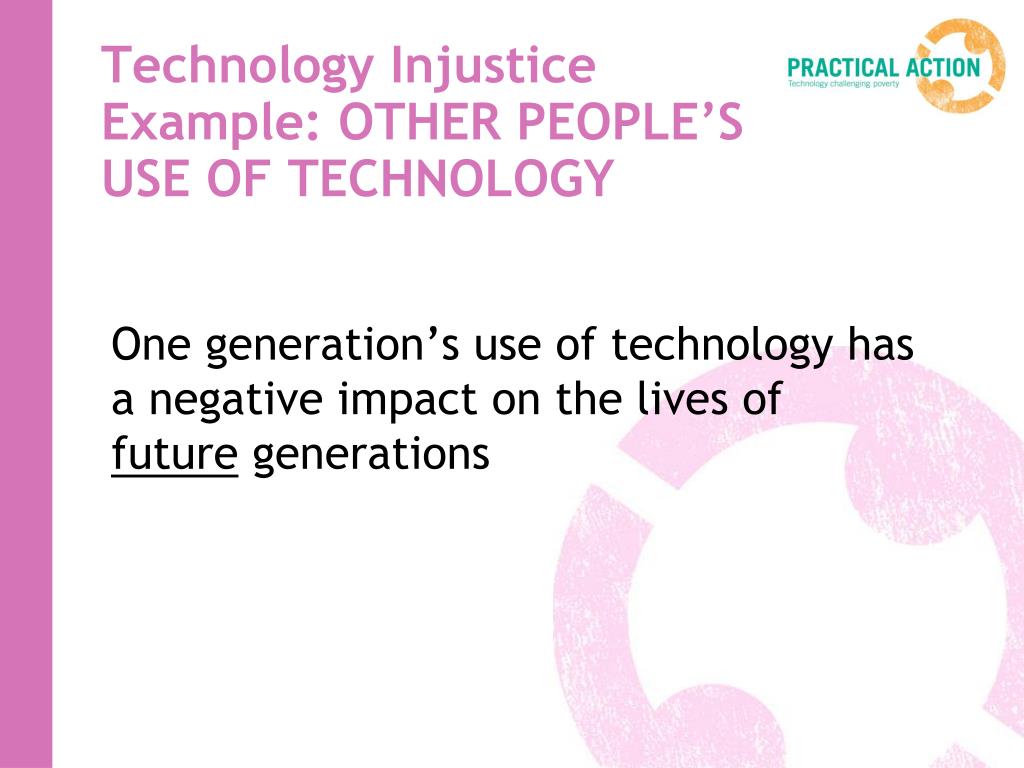 Technology Injustice Example: OTHER PEOPLE'S USE OF TECHNOLOGY

PRACTICAL ACTION
Technology challenging poverty

One generation's use of technology has a negative impact on the lives of future generations